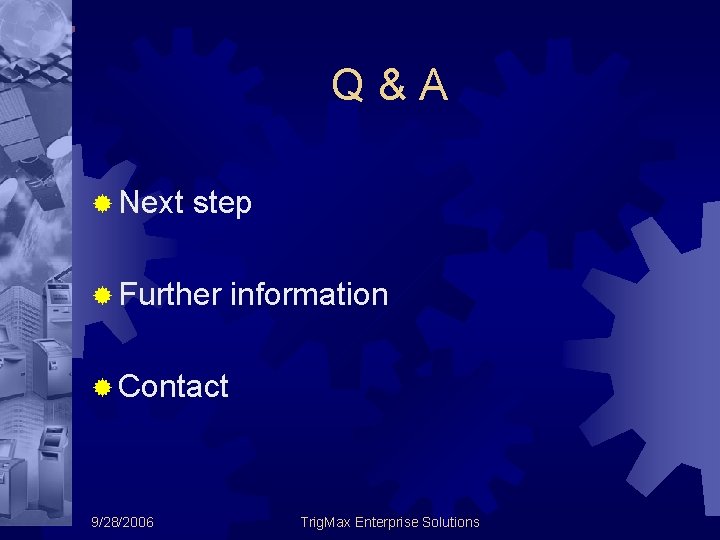 Q & A

Next step

Further information

Contact

9/28/2006

TrigMax Enterprise Solutions